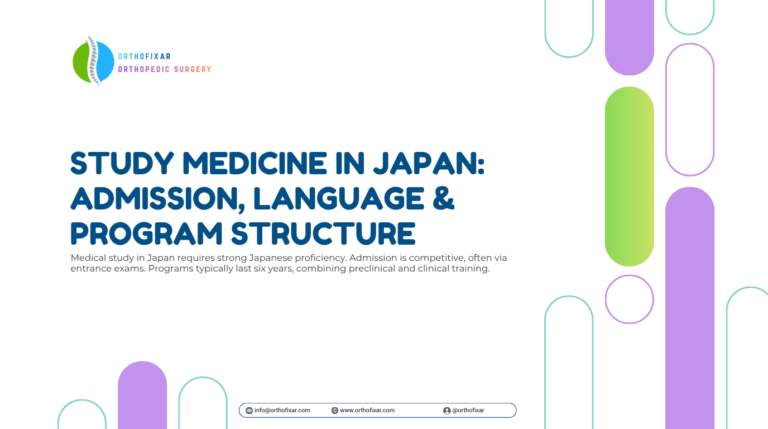 ORTHOFIXAR
ORTHOPEDIC SURGERY

STUDY MEDICINE IN JAPAN: ADMISSION, LANGUAGE & PROGRAM STRUCTURE

Medical study in Japan requires strong Japanese proficiency. Admission is competitive, often via entrance exams. Programs typically last six years, combining preclinical and clinical training.

info@orthofixar.com www.orthofixar.com @orthofixar